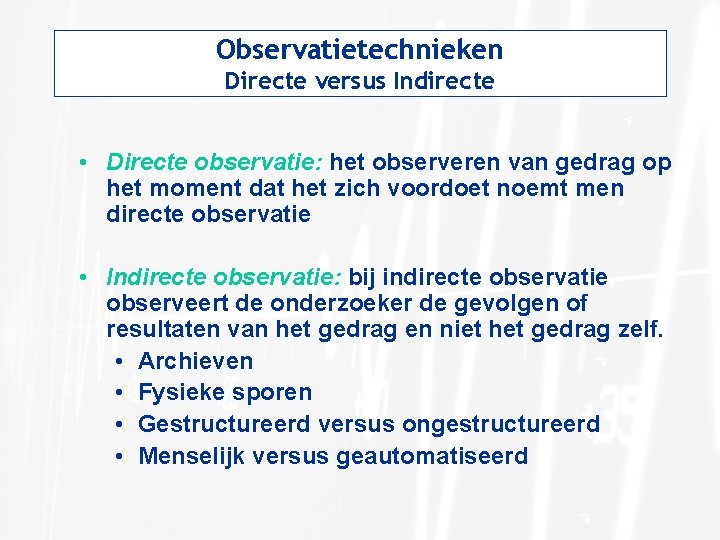 Observatietechnieken
Directe versus Indirecte

• Directe observatie: het observeren van gedrag op het moment dat het zich voordoet noemt men directe observatie

• Indirecte observatie: bij indirecte observatie observeert de onderzoeker de gevolgen of resultaten van het gedrag en niet het gedrag zelf.
  • Archieven
  • Fysieke sporen
  • Gestructureerd versus ongestructureerd
  • Menselijk versus geautomatiseerd